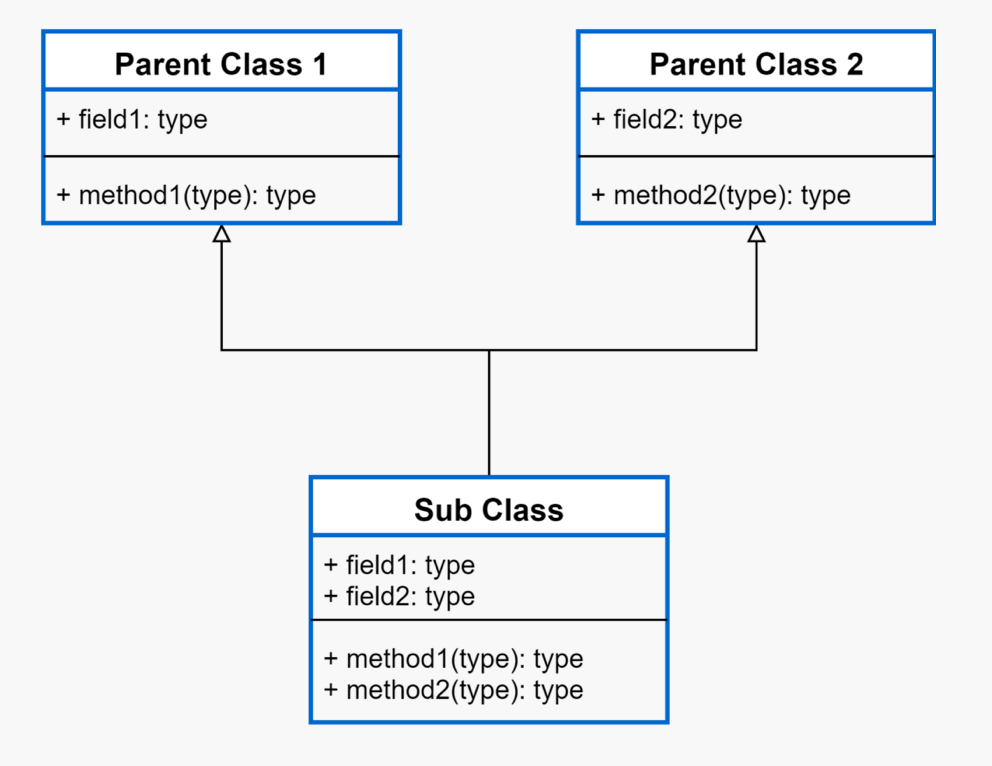 Parent Class 1

+ field1: type

+ method1(type): type

Parent Class 2

+ field2: type

+ method2(type): type

Sub Class

+ field1: type
+ field2: type

+ method1(type): type
+ method2(type): type